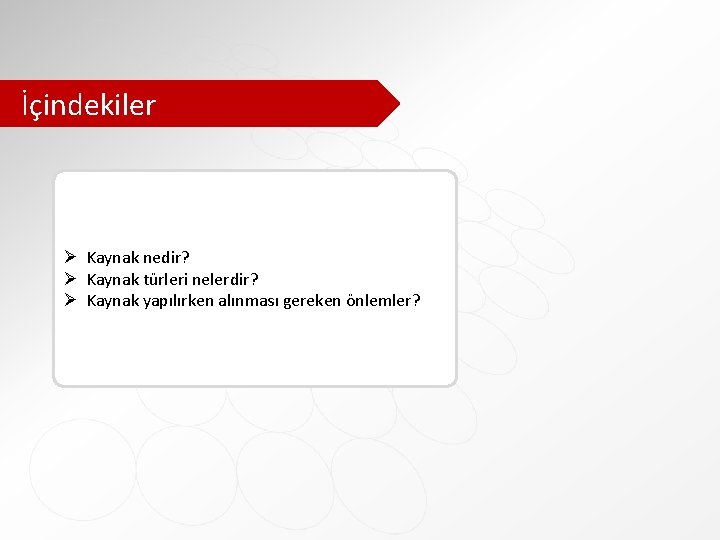 İçindekiler

➢ Kaynak nedir?
➢ Kaynak türleri nelerdir?
➢ Kaynak yapılırken alınması gereken önlemler?